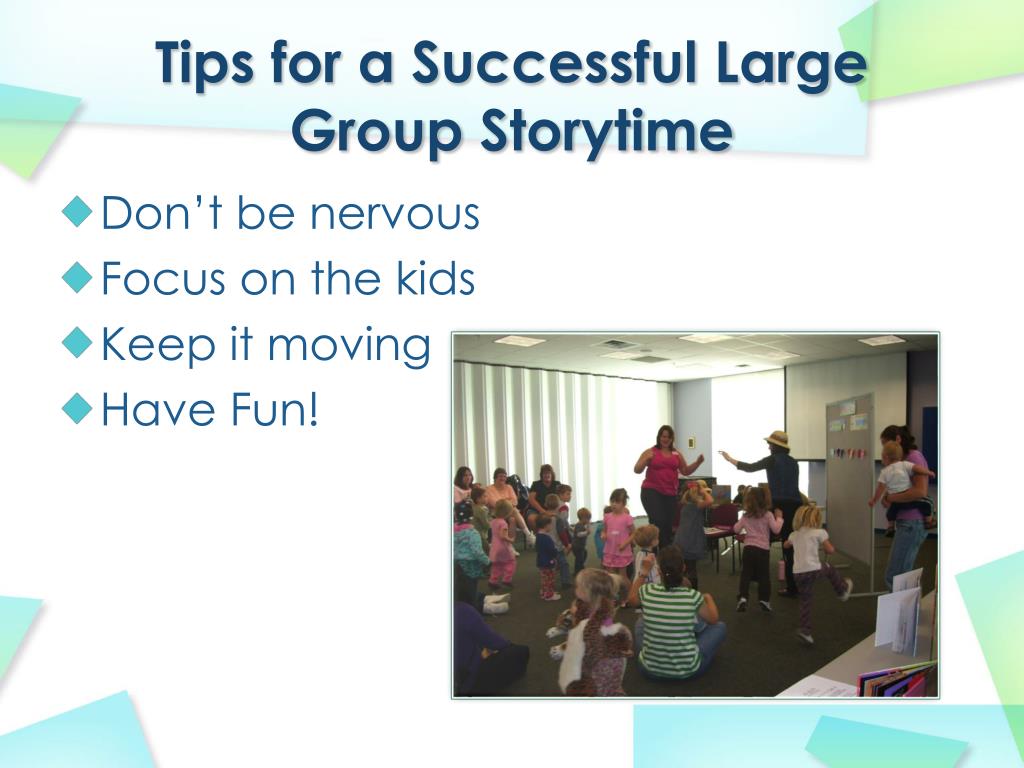 Tips for a Successful Large Group Storytime

Don't be nervous
Focus on the kids
Keep it moving
Have Fun!